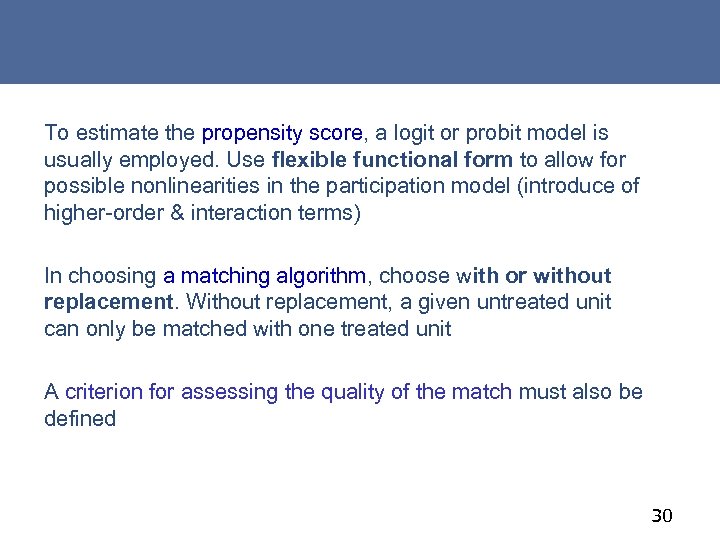 To estimate the propensity score, a logit or probit model is usually employed. Use flexible functional form to allow for possible nonlinearities in the participation model (introduce of higher-order & interaction terms)

In choosing a matching algorithm, choose with or without replacement. Without replacement, a given untreated unit can only be matched with one treated unit

A criterion for assessing the quality of the match must also be defined

30